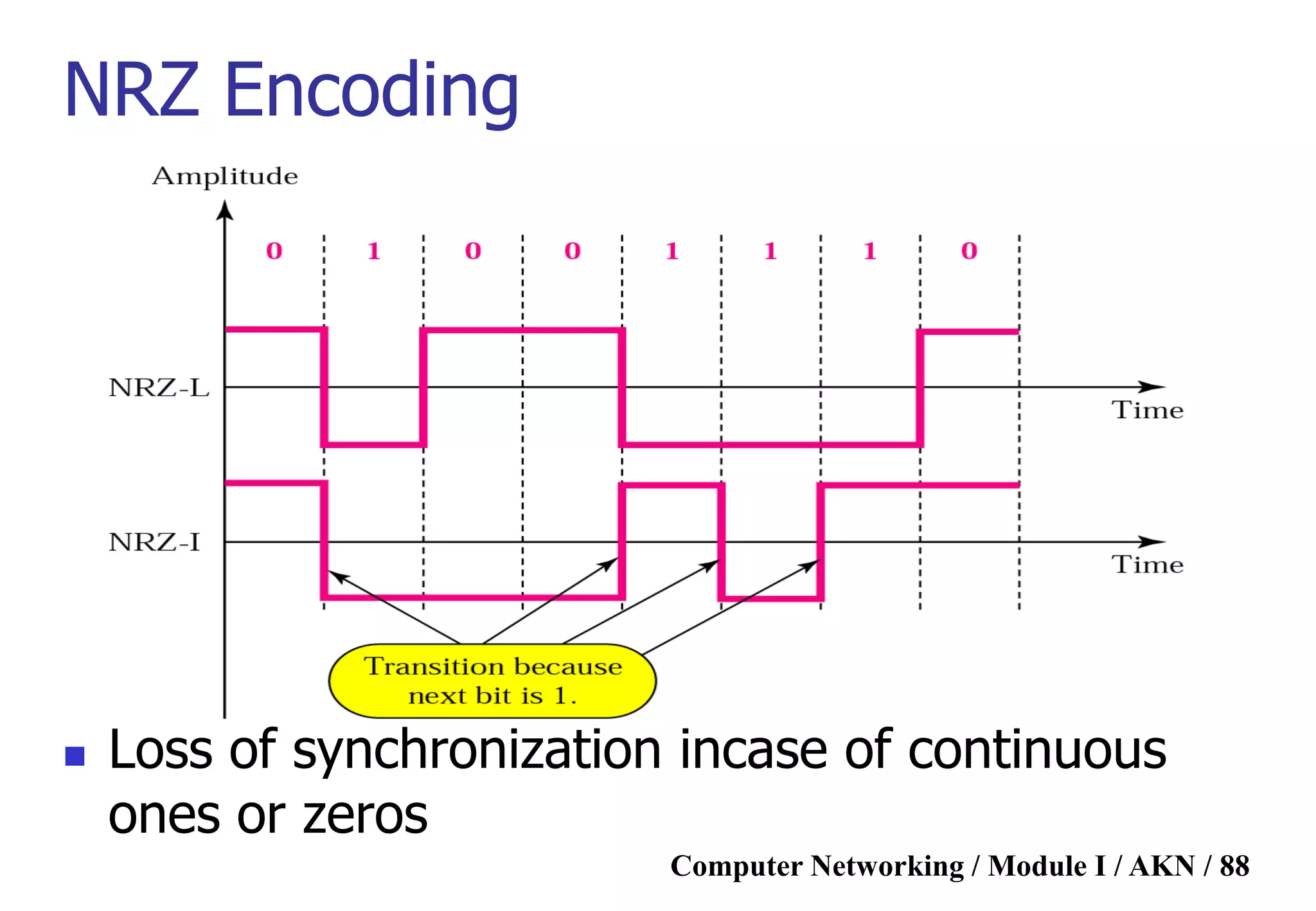 NRZ Encoding

Amplitude

0 1 0 0 1 1 1 0

NRZ-L

Time

NRZ-I

Time

Transition because next bit is 1.

Loss of synchronization incase of continuous ones or zeros

Computer Networking / Module I / AKN / 88